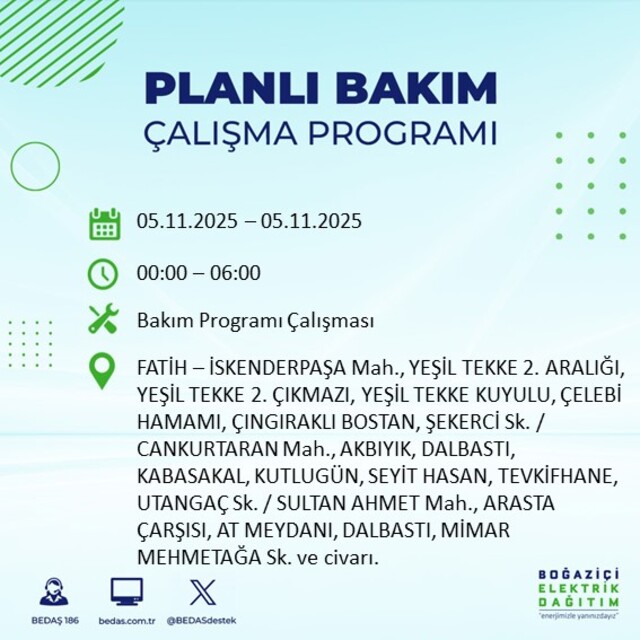 PLANLI BAKIM
ÇALIŞMA PROGRAMI

05.11.2025 – 05.11.2025

00:00 – 06:00

Bakım Programı Çalışması

FATİH – İSKENDERPAŞA Mah., YEŞİL TEKKE 2. ARALIĞI, YEŞİL TEKKE 2. ÇIKMAZI, YEŞİL TEKKE KUYULU, ÇELEBİ HAMAMI, ÇINGIRAKLI BOSTAN, ŞEKERCİ Sk. / CANKURTARAN Mah., AKBIYIK, DALBASTI, KABASAKAL, KUTLUGÜN, SEYİT HASAN, TEVKİFHANE, UTANGAÇ Sk. / SULTAN AHMET Mah., ARASTA ÇARŞISI, AT MEYDANI, DALBASTI, MİMAR MEHMETAĞA Sk. ve civarı.

BEDAŞ 186
bedas.com.tr
@BEDASdestek

BOĞAZİÇİ
ELEKTRİK
DAĞITIM
"enerjimizle yanınızdayız"